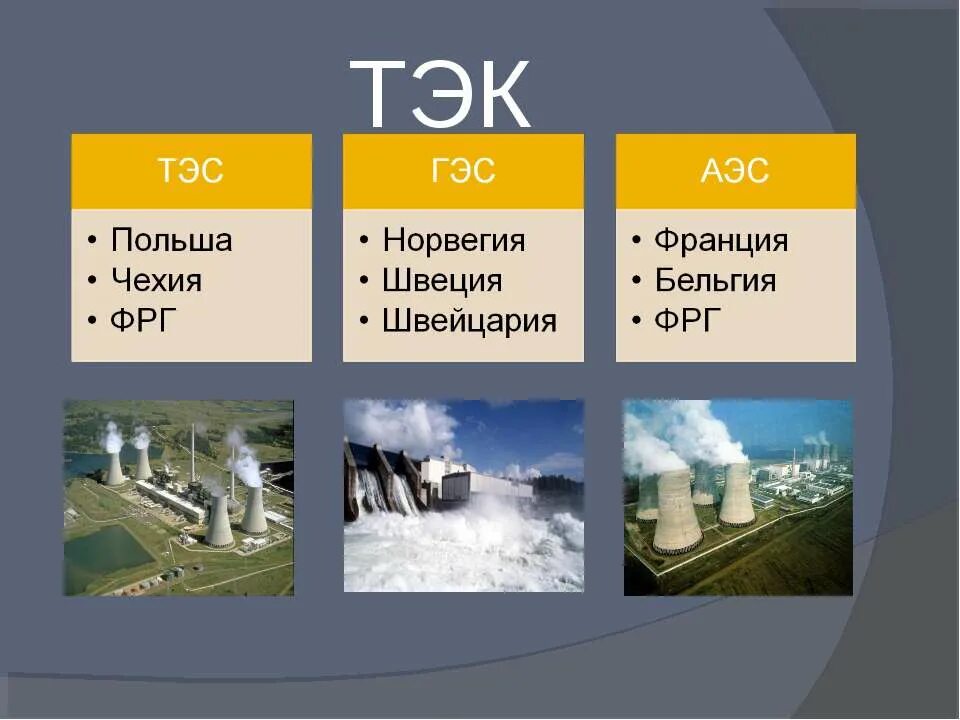 ТЭК

ТЭС
• Польша
• Чехия
• ФРГ

ГЭС
• Норвегия
• Швеция
• Швейцария

АЭС
• Франция
• Бельгия
• ФРГ